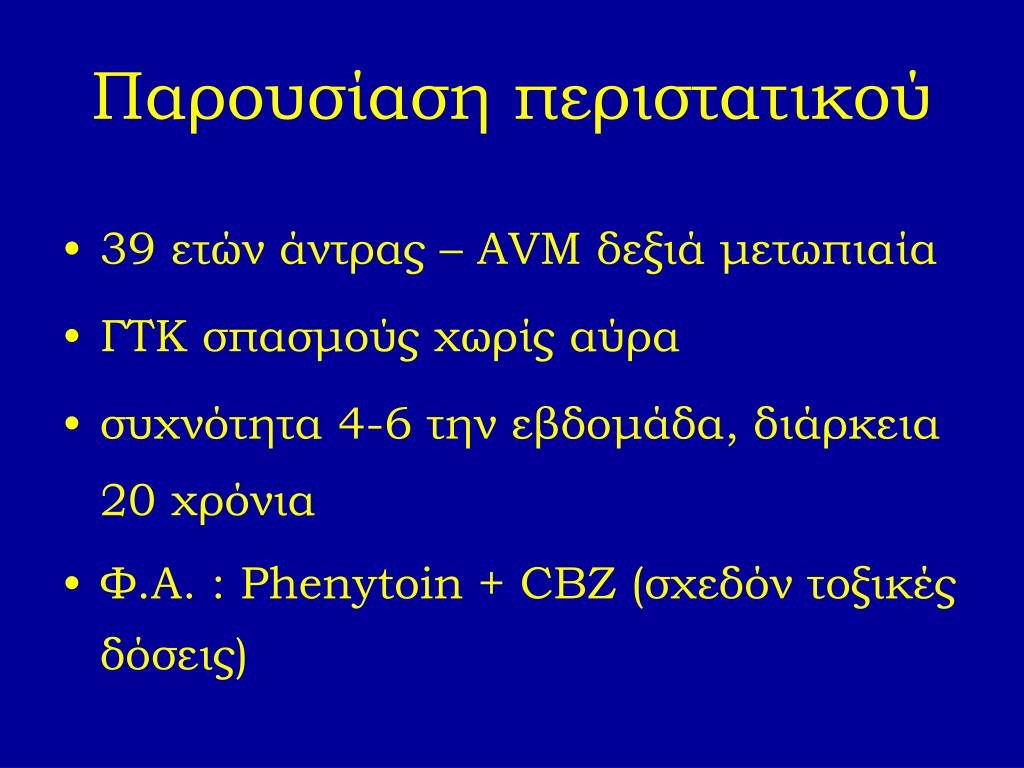 Παρουσίαση περιστατικού

• 39 ετών άντρας – AVM δεξιά μετωπιαία
• ΓΤΚ σπασμούς χωρίς αύρα
• συχνότητα 4-6 την εβδομάδα, διάρκεια 20 χρόνια
• Φ.Α. : Phenytoin + CBZ (σχεδόν τοξικές δόσεις)